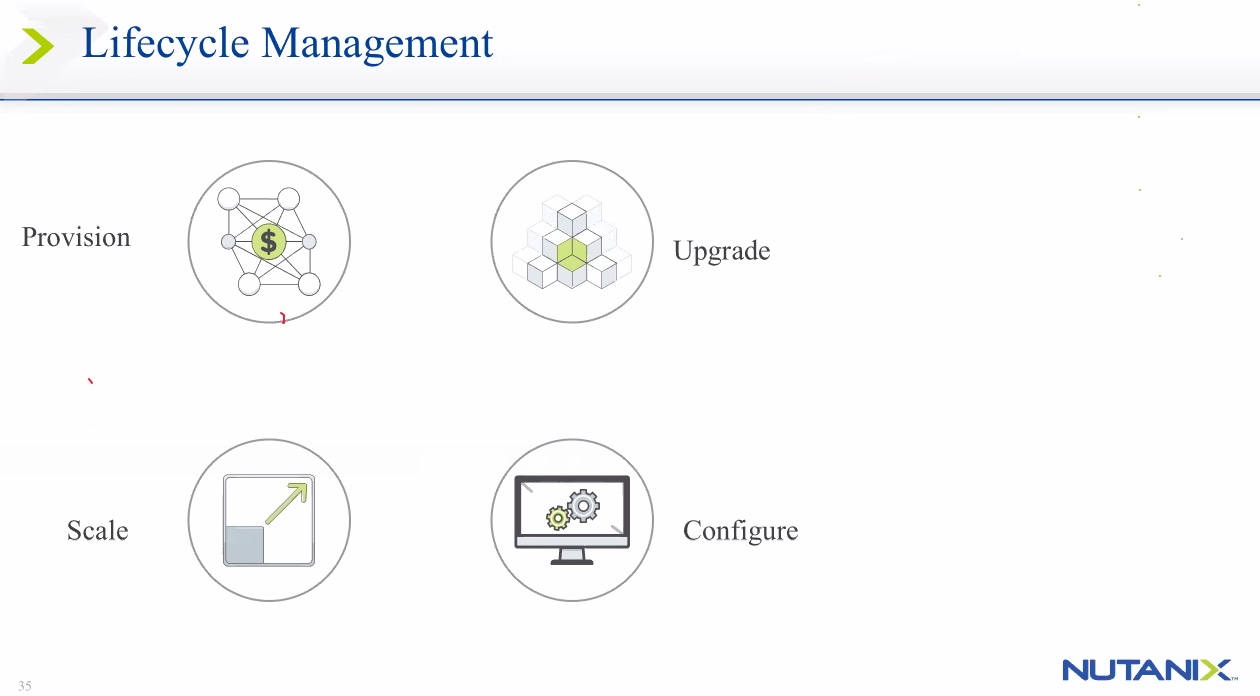 Lifecycle Management

Provision

$

Upgrade

Scale

Configure

35

NUTANIX